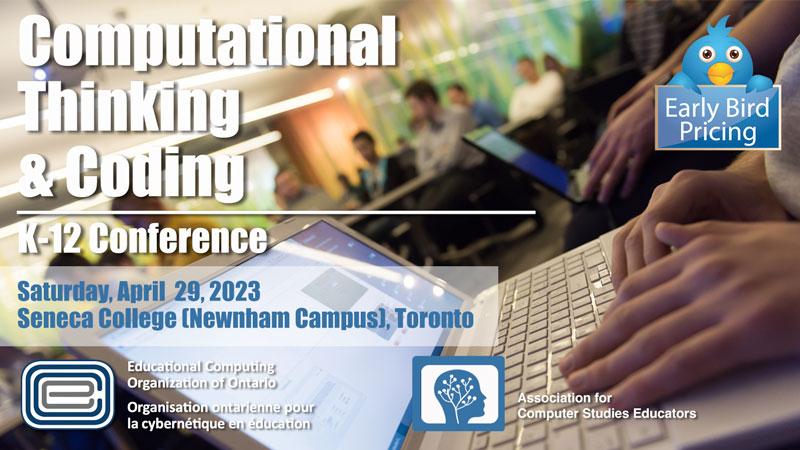 Computational Thinking & Coding

K-12 Conference

Early Bird Pricing

Saturday, April 29, 2023
Seneca College (Newnham Campus), Toronto

Educational Computing Organization of Ontario
Organisation ontarienne pour la cybernétique en éducation

Association for Computer Studies Educators